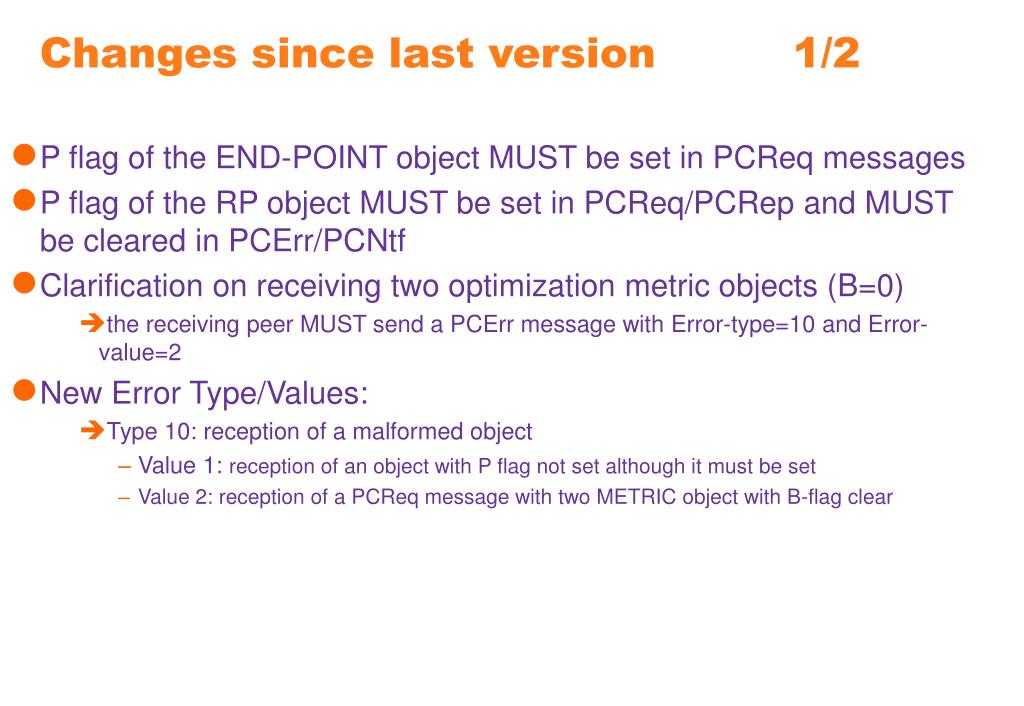 Changes since last version 1/2

P flag of the END-POINT object MUST be set in PCReq messages

P flag of the RP object MUST be set in PCReq/PCRep and MUST be cleared in PCErr/PCNtf

Clarification on receiving two optimization metric objects (B=0)

the receiving peer MUST send a PCErr message with Error-type=10 and Error-value=2

New Error Type/Values:

Type 10: reception of a malformed object

– Value 1: reception of an object with P flag not set although it must be set

– Value 2: reception of a PCReq message with two METRIC object with B-flag clear